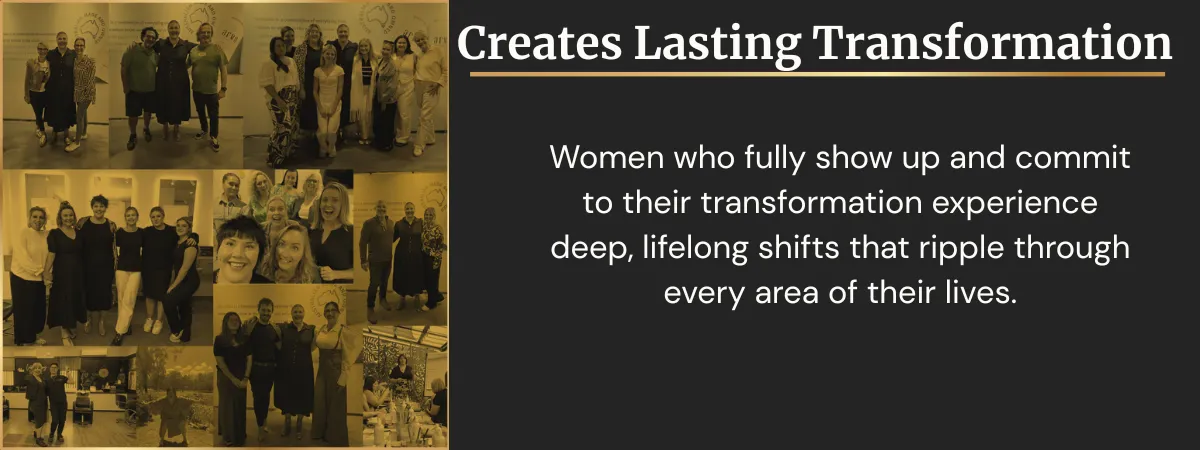 Creates Lasting Transformation

Women who fully show up and commit to their transformation experience deep, lifelong shifts that ripple through every area of their lives.